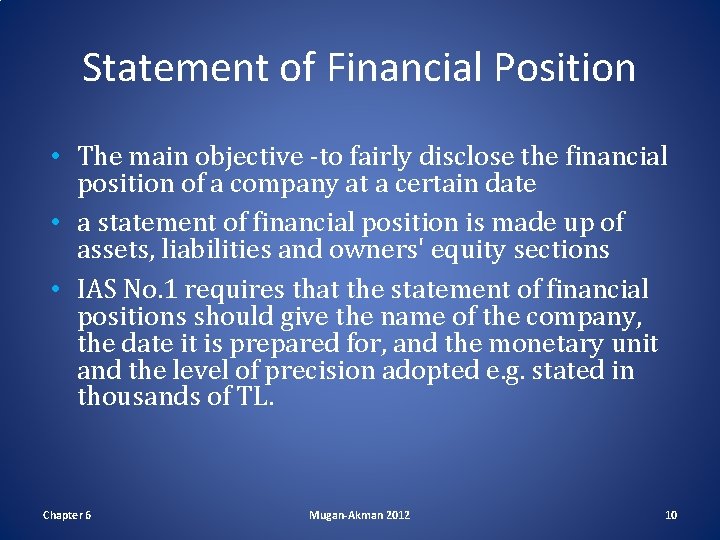 Statement of Financial Position

• The main objective -to fairly disclose the financial position of a company at a certain date

• a statement of financial position is made up of assets, liabilities and owners' equity sections

• IAS No.1 requires that the statement of financial positions should give the name of the company, the date it is prepared for, and the monetary unit and the level of precision adopted e.g. stated in thousands of TL.

Chapter 6

Mugan-Akman 2012

10